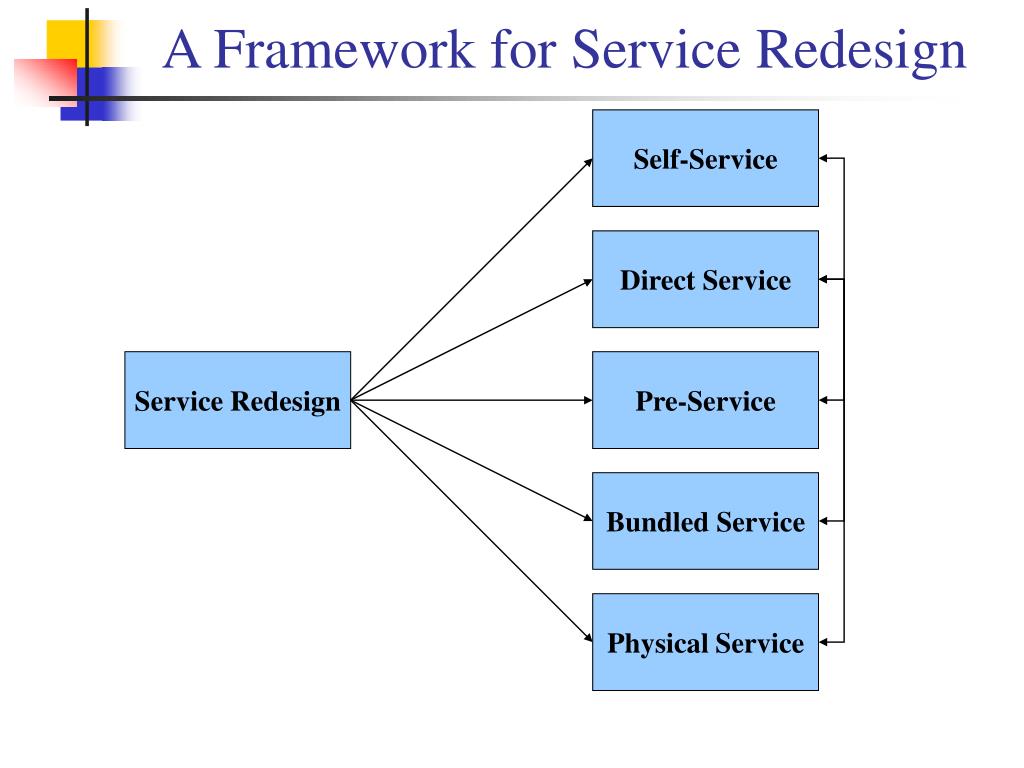 A Framework for Service Redesign

Service Redesign

Self-Service

Direct Service

Pre-Service

Bundled Service

Physical Service